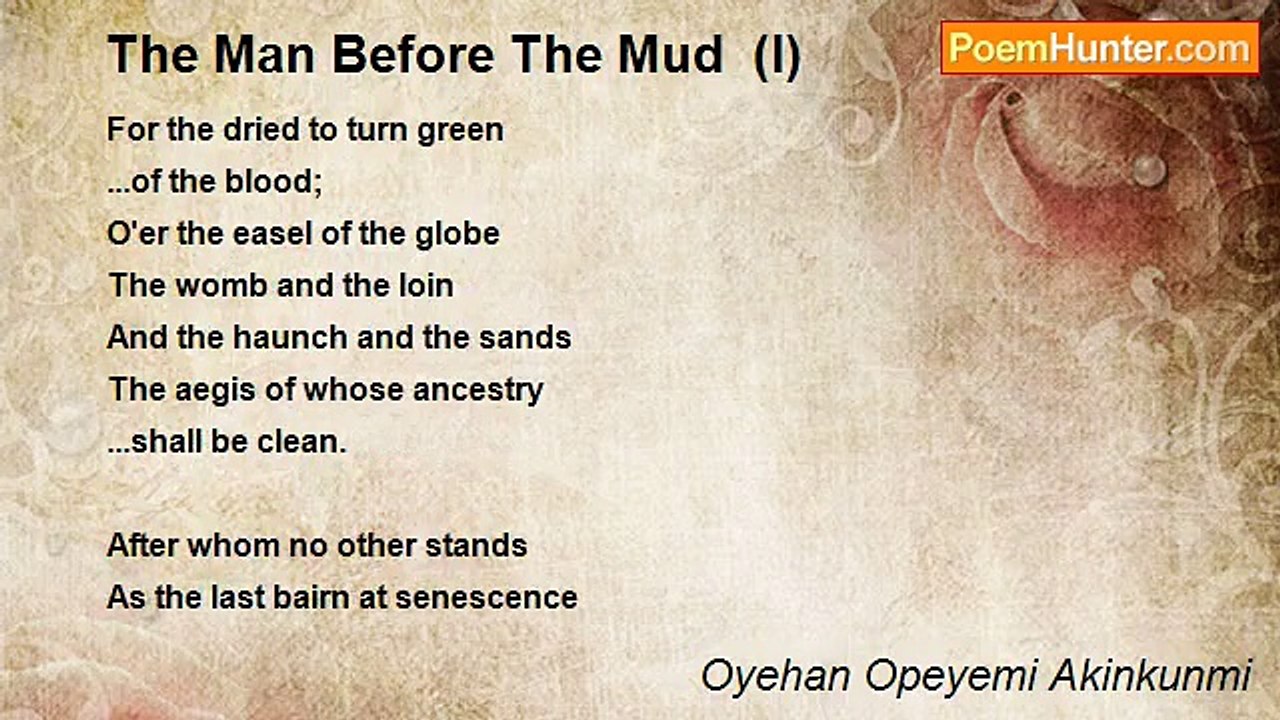 The Man Before The Mud (I)

PoemHunter.com

For the dried to turn green
...of the blood;
O'er the easel of the globe
The womb and the loin
And the haunch and the sands
The aegis of whose ancestry
...shall be clean.

After whom no other stands
As the last bairn at senescence

Oyehan Opeyemi Akinkunmi